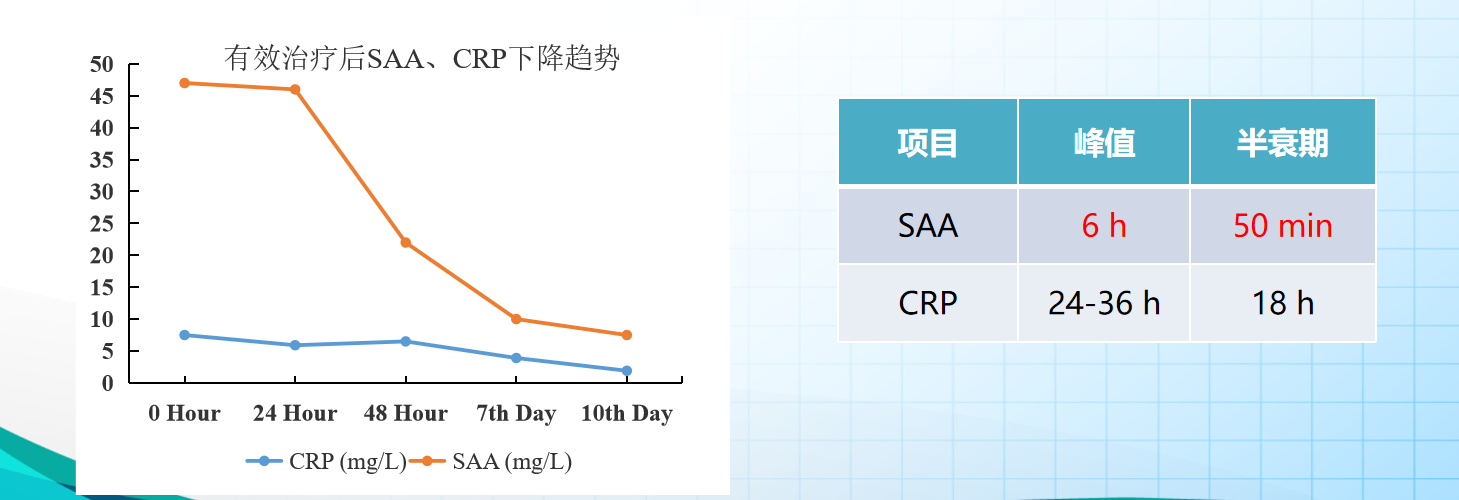 有效治疗后SAA、CRP下降趋势

50
45
40
35
30
25
20
15
10
5
0

0 Hour
24 Hour
48 Hour
7th Day
10th Day

CRP (mg/L) SAA (mg/L)

| 项目 | 峰值 | 半衰期 |
|---|---|---|
| SAA | 6 h | 50 min |
| CRP | 24-36 h | 18 h |